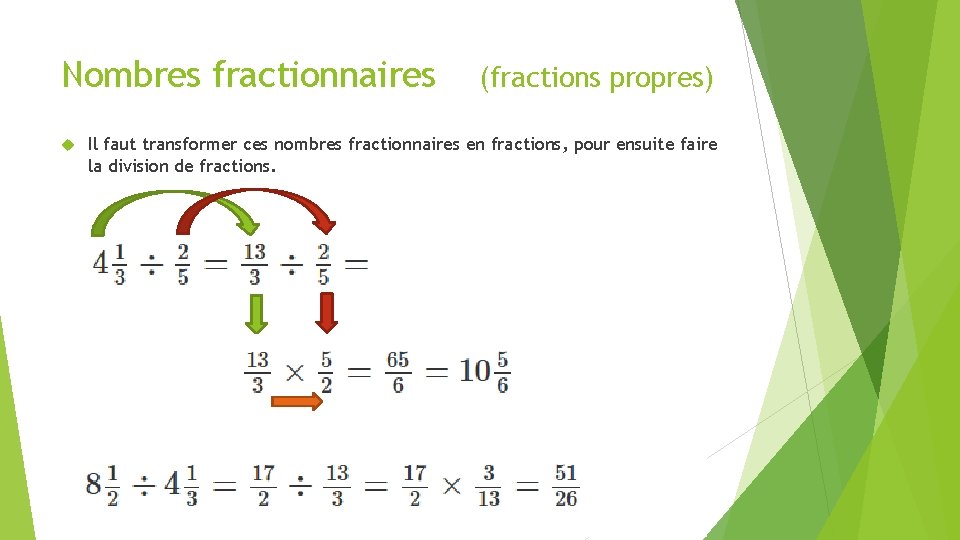 Nombres fractionnaires (fractions propres)

Il faut transformer ces nombres fractionnaires en fractions, pour ensuite faire la division de fractions.

$4\frac{1}{3} \div \frac{2}{5} = \frac{13}{3} \div \frac{2}{5} =$

$\frac{13}{3} \times \frac{5}{2} = \frac{65}{6} = 10\frac{5}{6}$

$8\frac{1}{2} \div 4\frac{1}{3} = \frac{17}{2} \div \frac{13}{3} = \frac{17}{2} \times \frac{3}{13} = \frac{51}{26}$